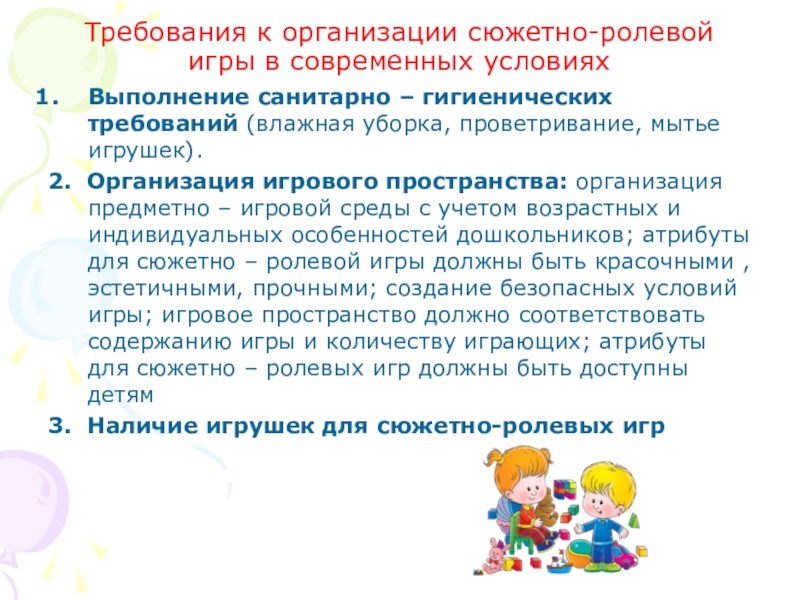 Требования к организации сюжетно-ролевой игры в современных условиях

1. Выполнение санитарно – гигиенических требований (влажная уборка, проветривание, мытье игрушек).

2. Организация игрового пространства: организация предметно – игровой среды с учетом возрастных и индивидуальных особенностей дошкольников; атрибуты для сюжетно – ролевой игры должны быть красочными , эстетичными, прочными; создание безопасных условий игры; игровое пространство должно соответствовать содержанию игры и количеству играющих; атрибуты для сюжетно – ролевых игр должны быть доступны детям

3. Наличие игрушек для сюжетно-ролевых игр